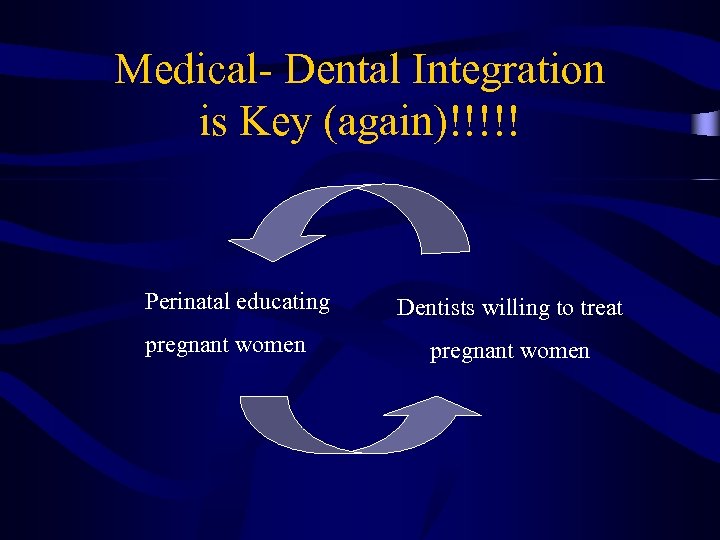 Medical- Dental Integration is Key (again)!!!!!

Perinatal educating pregnant women

Dentists willing to treat pregnant women